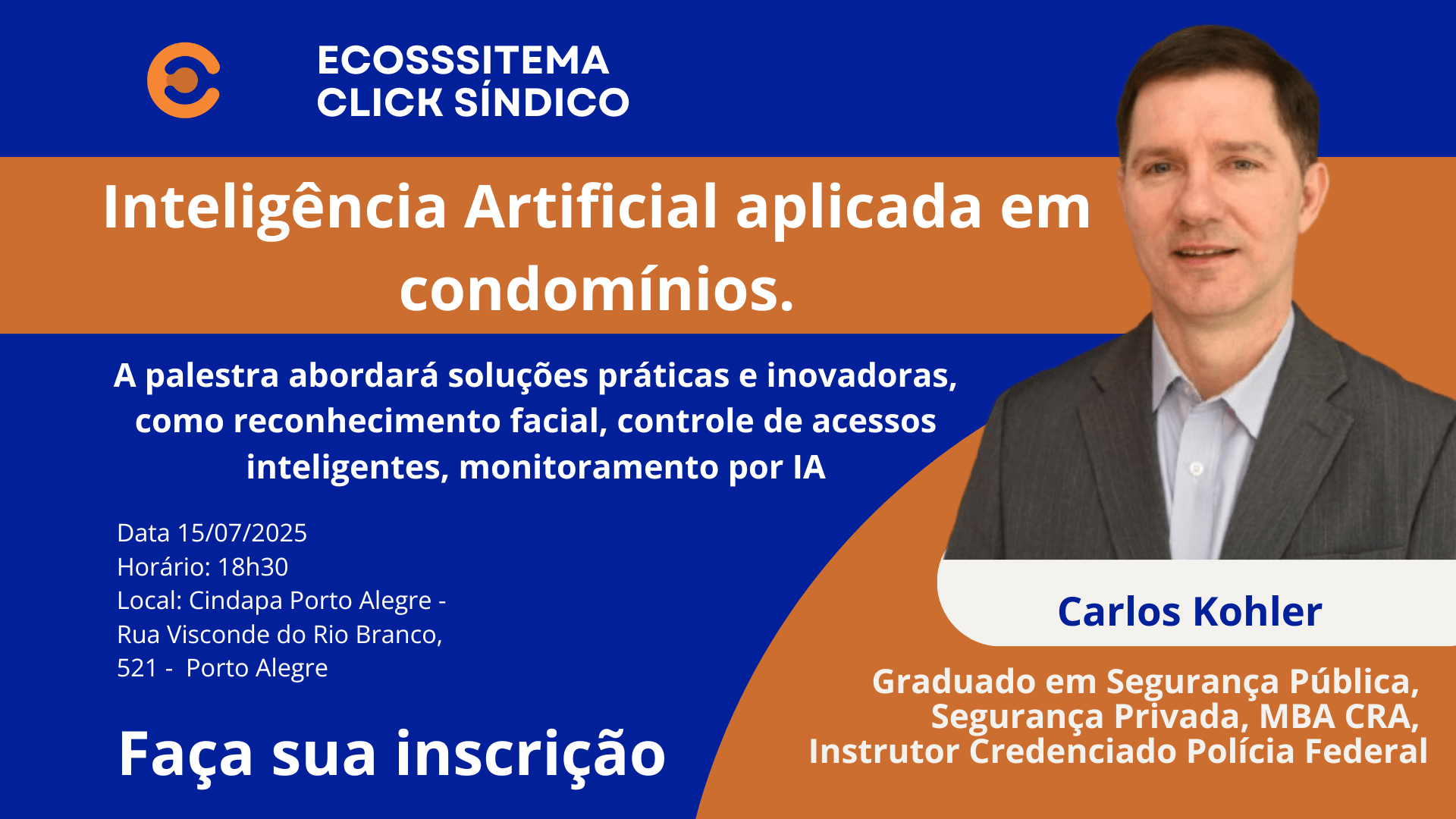 ECOSSSITEMA
CLICK SÍNDICO

Inteligência Artificial aplicada em condomínios.

A palestra abordará soluções práticas e inovadoras, como reconhecimento facial, controle de acessos inteligentes, monitoramento por IA

Data 15/07/2025
Horário: 18h30
Local: Cindapa Porto Alegre - Rua Visconde do Rio Branco, 521 - Porto Alegre

Faça sua inscrição

Carlos Kohler

Graduado em Segurança Pública, Segurança Privada, MBA CRA, Instrutor Credenciado Polícia Federal